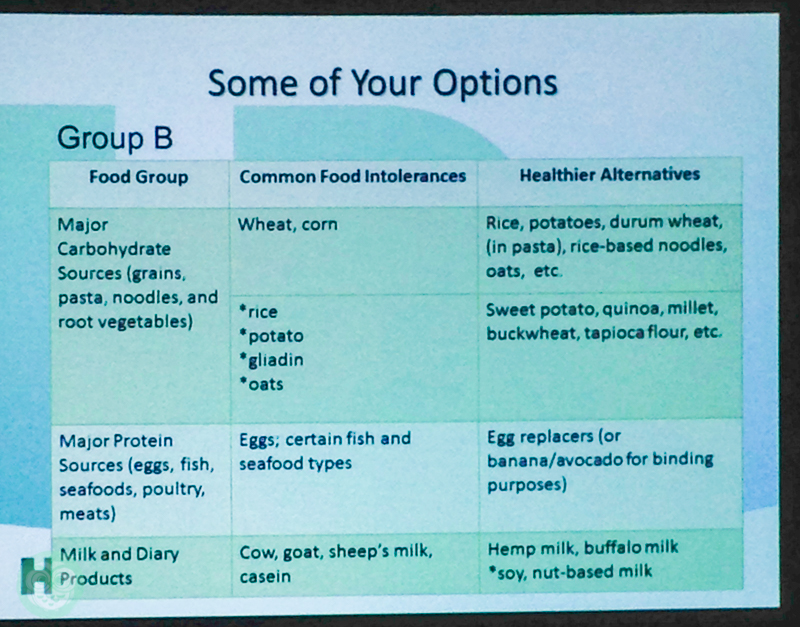 Some of Your Options

Group B

| Food Group | Common Food Intolerances | Healthier Alternatives |
|---|---|---|
| Major Carbohydrate Sources (grains, pasta, noodles, and root vegetables) | Wheat, corn | Rice, potatoes, durum wheat, (in pasta), rice-based noodles, oats, etc. |
| | *rice *potato *gliadin *oats | Sweet potato, quinoa, millet, buckwheat, tapioca flour, etc. |
| Major Protein Sources (eggs, fish, seafoods, poultry, meats) | Eggs; certain fish and seafood types | Egg replacers (or banana/avocado for binding purposes) |
| Milk and Diary Products | Cow, goat, sheep's milk, casein | Hemp milk, buffalo milk *soy, nut-based milk |